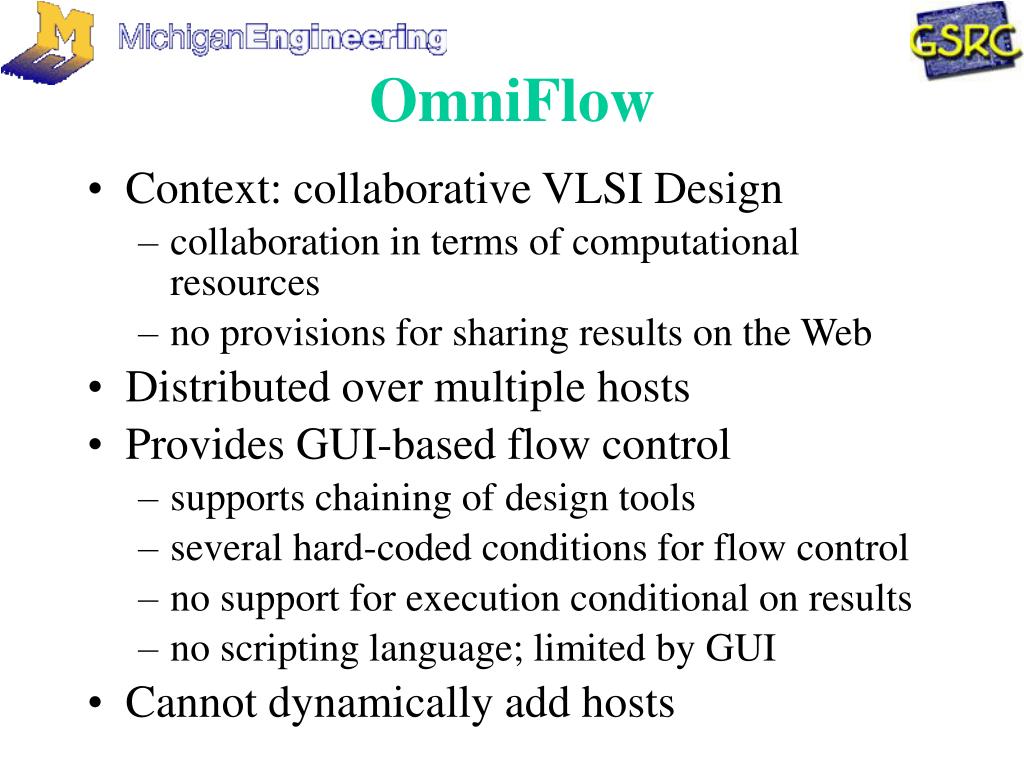 M MichiganEngineering

GSRC

OmniFlow

• Context: collaborative VLSI Design
– collaboration in terms of computational resources
– no provisions for sharing results on the Web
• Distributed over multiple hosts
• Provides GUI-based flow control
– supports chaining of design tools
– several hard-coded conditions for flow control
– no support for execution conditional on results
– no scripting language; limited by GUI
• Cannot dynamically add hosts